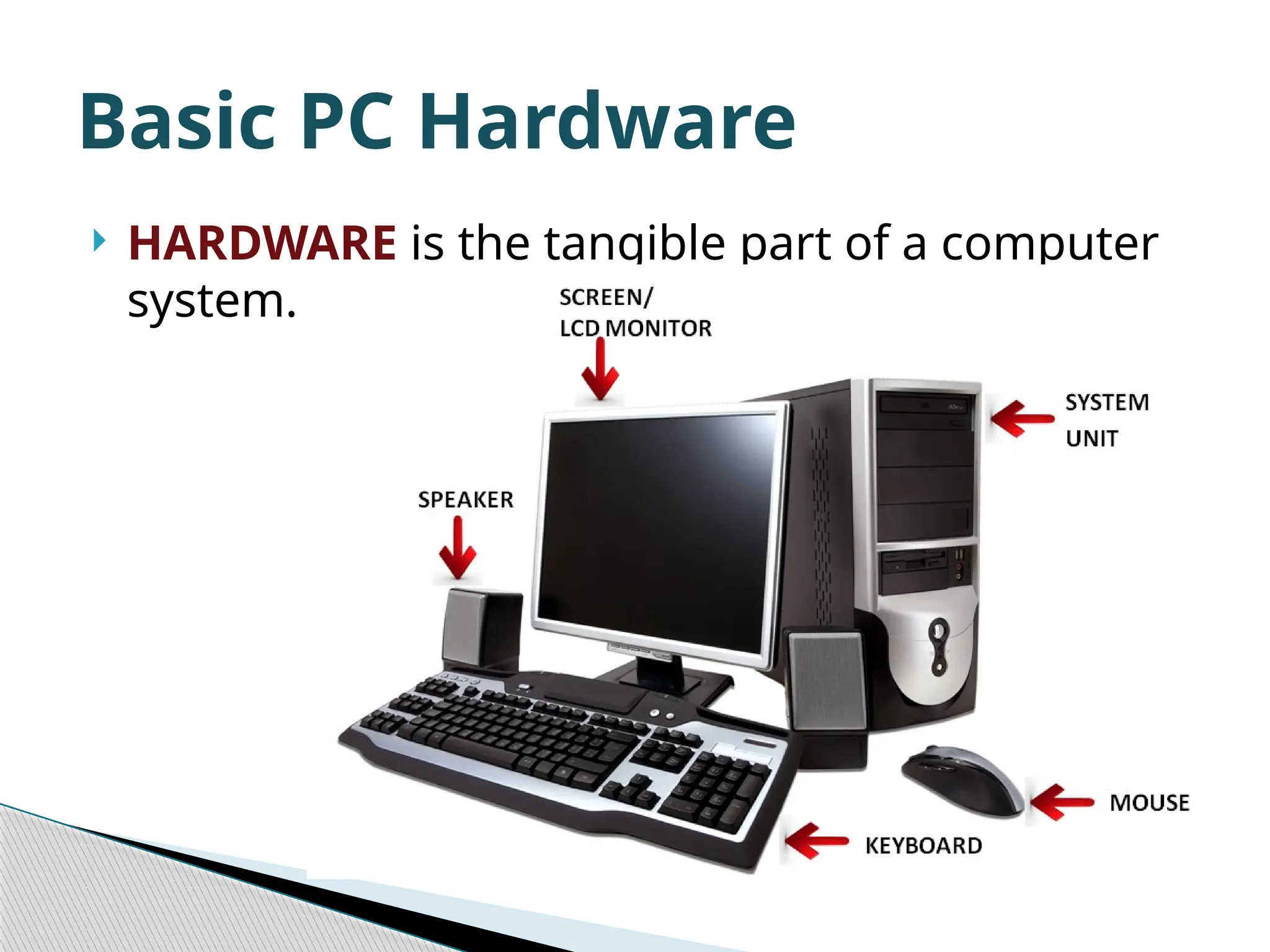 Basic PC Hardware

HARDWARE is the tangible part of a computer system.

SCREEN/ LCD MONITOR

SYSTEM UNIT

SPEAKER

MOUSE

KEYBOARD